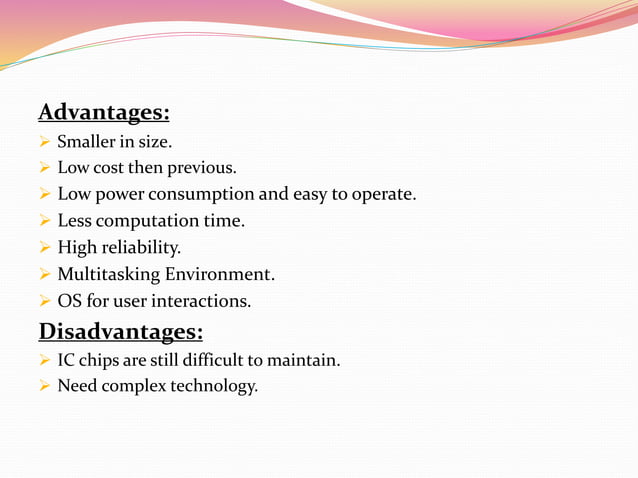 Advantages:
➢ Smaller in size.
➢ Low cost then previous.
➢ Low power consumption and easy to operate.
➢ Less computation time.
➢ High reliability.
➢ Multitasking Environment.
➢ OS for user interactions.

Disadvantages:
➢ IC chips are still difficult to maintain.
➢ Need complex technology.